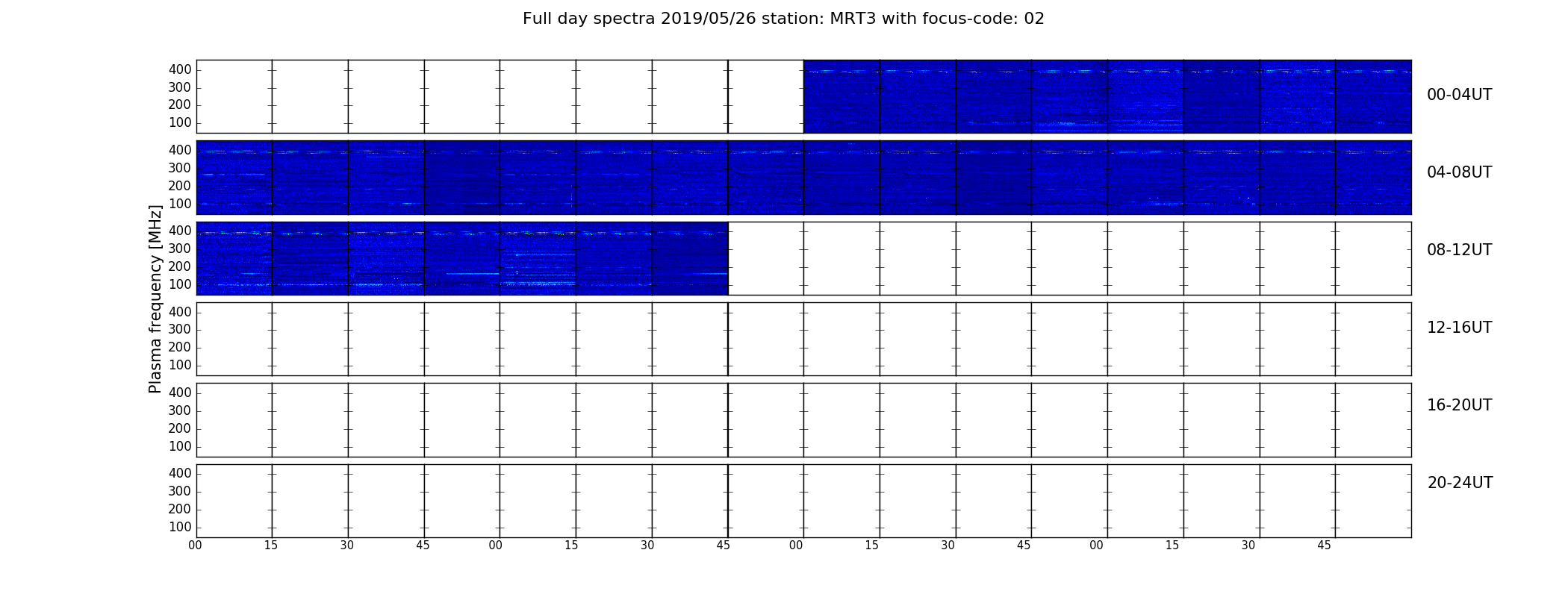 Full day spectra 2019/05/26 station: MRT3 with focus-code: 02

Plasma frequency [MHz]

400
300
200
100
00-04UT

400
300
200
100
04-08UT

400
300
200
100
08-12UT

400
300
200
100
12-16UT

400
300
200
100
16-20UT

400
300
200
100
20-24UT

00 15 30 45 00 15 30 45 00 15 30 45 00 15 30 45